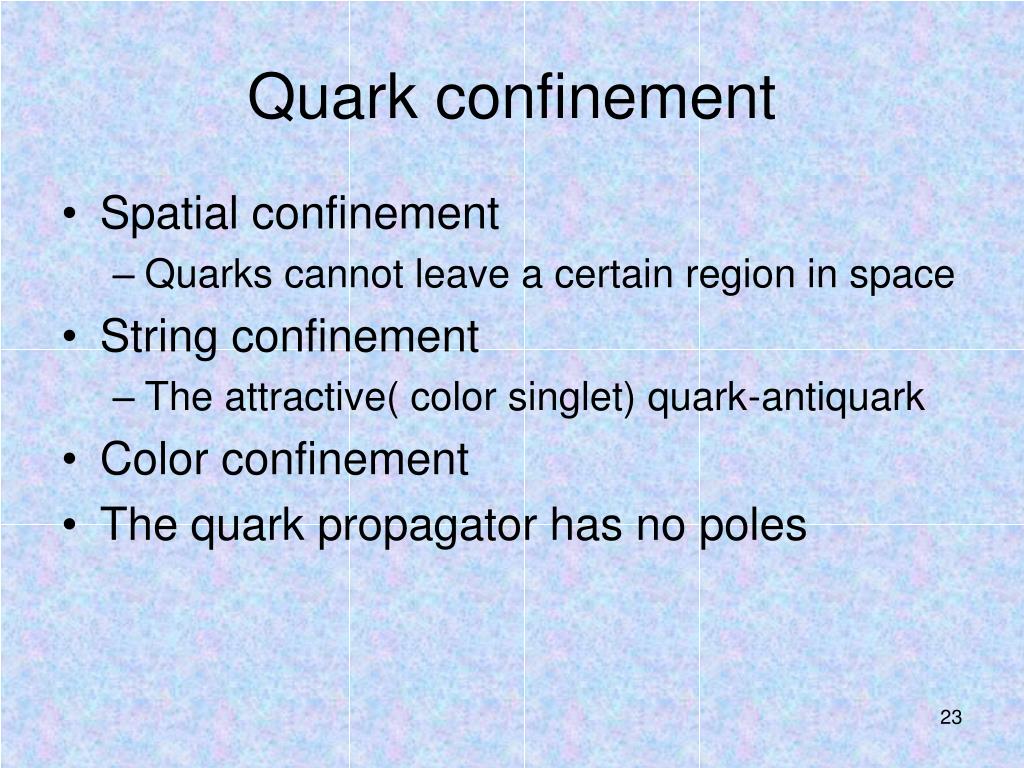 Quark confinement

• Spatial confinement
  – Quarks cannot leave a certain region in space
• String confinement
  – The attractive( color singlet) quark-antiquark
• Color confinement
• The quark propagator has no poles

23